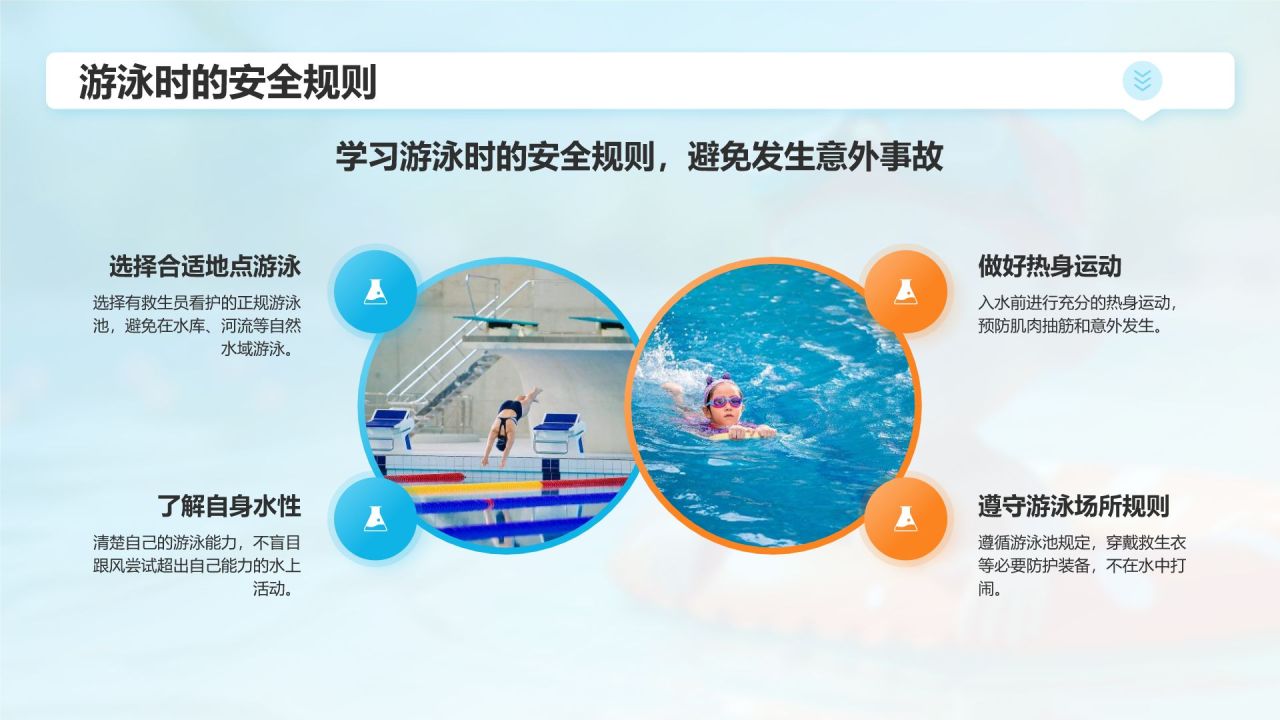 游泳时的安全规则

学习游泳时的安全规则，避免发生意外事故

选择合适地点游泳

选择有救生员看护的正规游泳池，避免在水库、河流等自然水域游泳。

了解自身水性

清楚自己的游泳能力，不盲目跟风尝试超出自己能力的水上活动。

做好热身运动

入水前进行充分的热身运动，预防肌肉抽筋和意外发生。

遵守游泳场所规则

遵循游泳池规定，穿戴救生衣等必要防护装备，不在水中打闹。